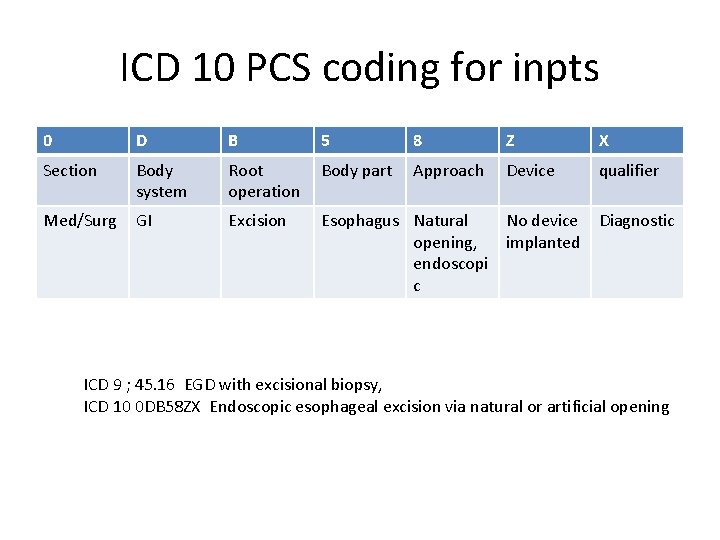 ICD 10 PCS coding for inpts

| 0 | D | B | 5 | 8 | Z | X |
|---|---|---|---|---|---|---|
| Section | Body system | Root operation | Body part | Approach | Device | qualifier |
| Med/Surg | GI | Excision | Esophagus | Natural opening, endoscopic | No device implanted | Diagnostic |

ICD 9 ; 45.16 EGD with excisional biopsy,
ICD 10 0DB58ZX Endoscopic esophageal excision via natural or artificial opening